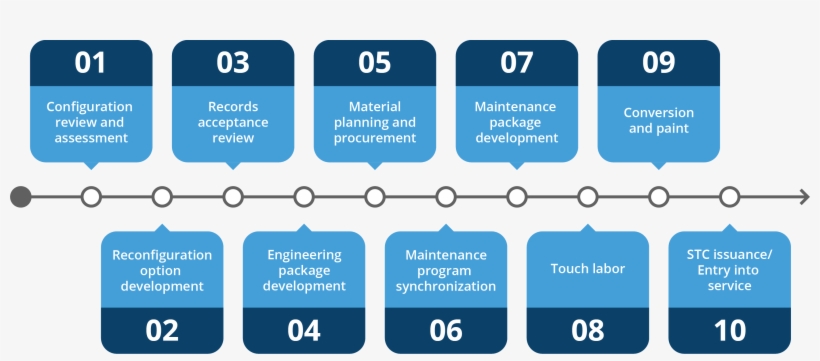 01
Configuration review and assessment

03
Records acceptance review

05
Material planning and procurement

07
Maintenance package development

09
Conversion and paint

Reconfiguration option development
02

Engineering package development
04

Maintenance program synchronization
06

Touch labor
08

STC issuance/ Entry into service
10